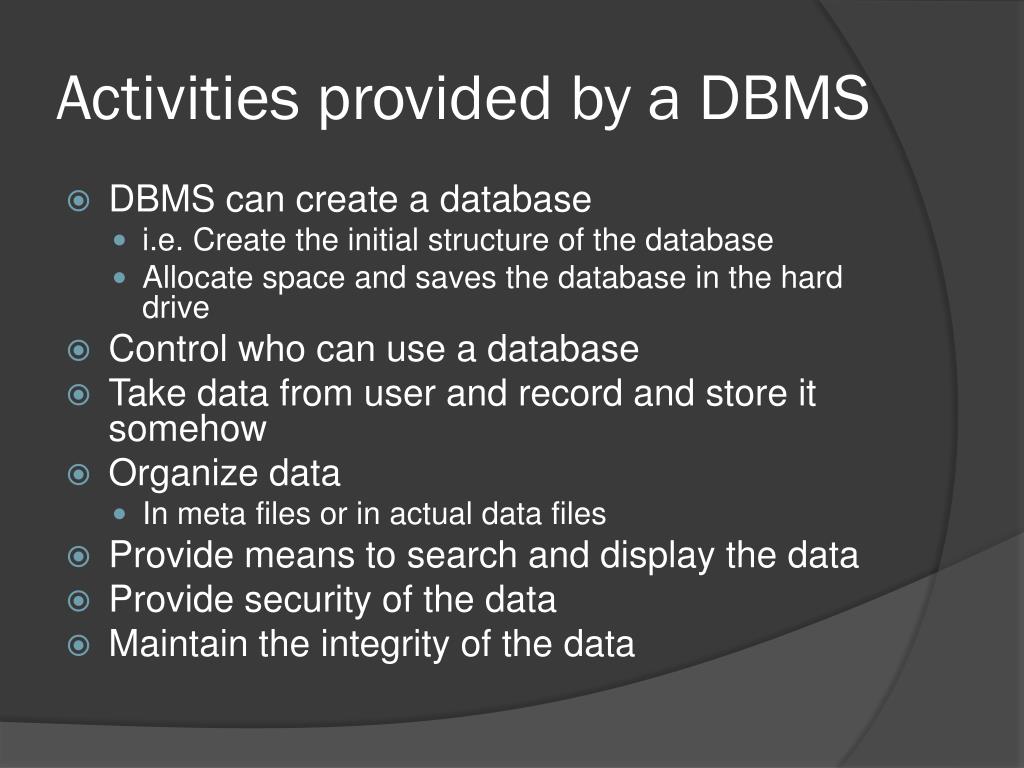 Activities provided by a DBMS

DBMS can create a database
i.e. Create the initial structure of the database
Allocate space and saves the database in the hard drive
Control who can use a database
Take data from user and record and store it somehow
Organize data
In meta files or in actual data files
Provide means to search and display the data
Provide security of the data
Maintain the integrity of the data